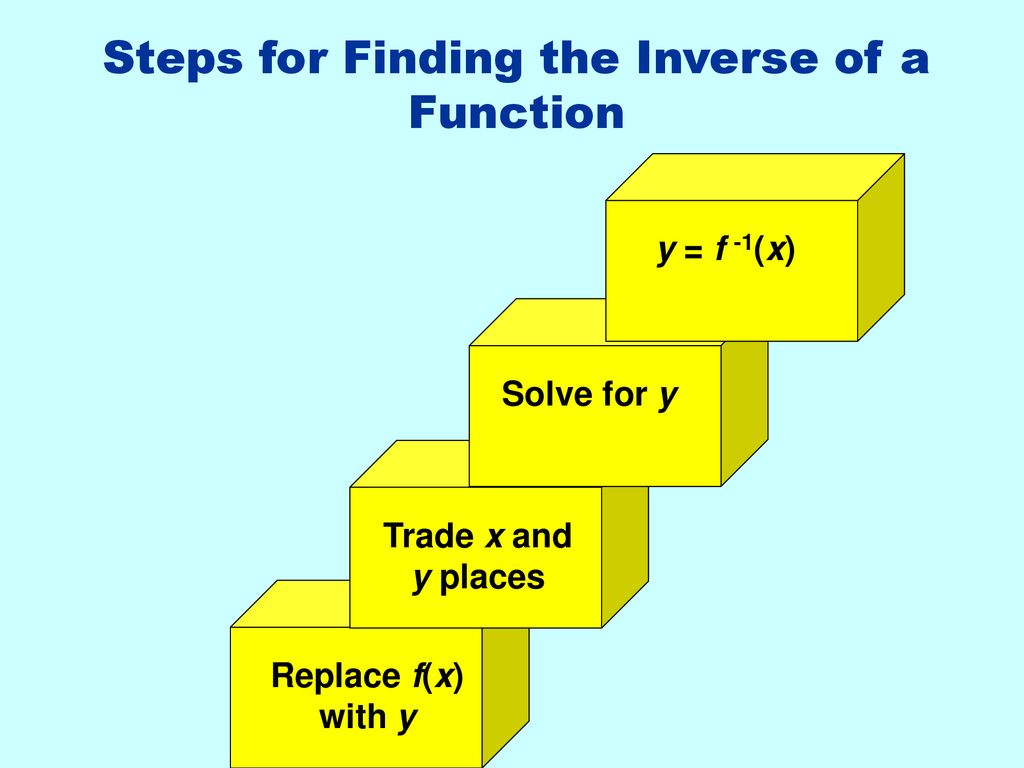 Steps for Finding the Inverse of a Function

$y = f^{-1}(x)$

Solve for $y$

Trade $x$ and $y$ places

Replace $f(x)$ with $y$